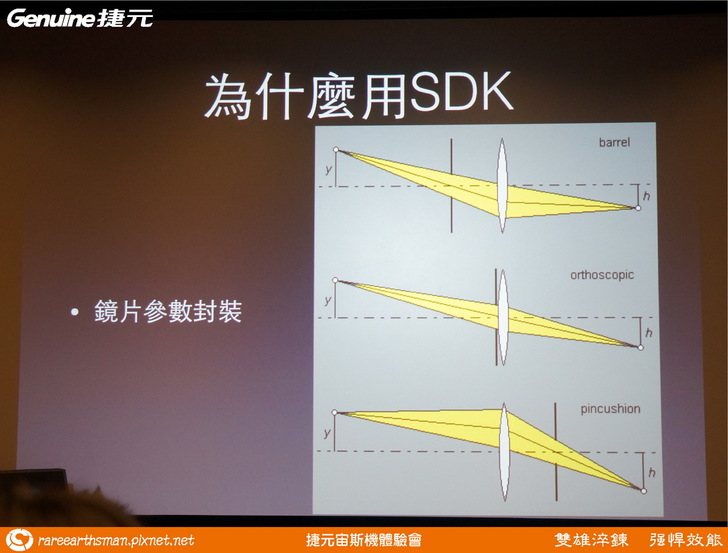 Genuine捷元

為什麼用SDK

• 鏡片參數封裝

barrel
y
h

orthoscopic
y
h

pincushion
y
h

rareearthsman.pixnet.net 捷元宙斯機體驗會 雙雄淬鍊 强悍效能